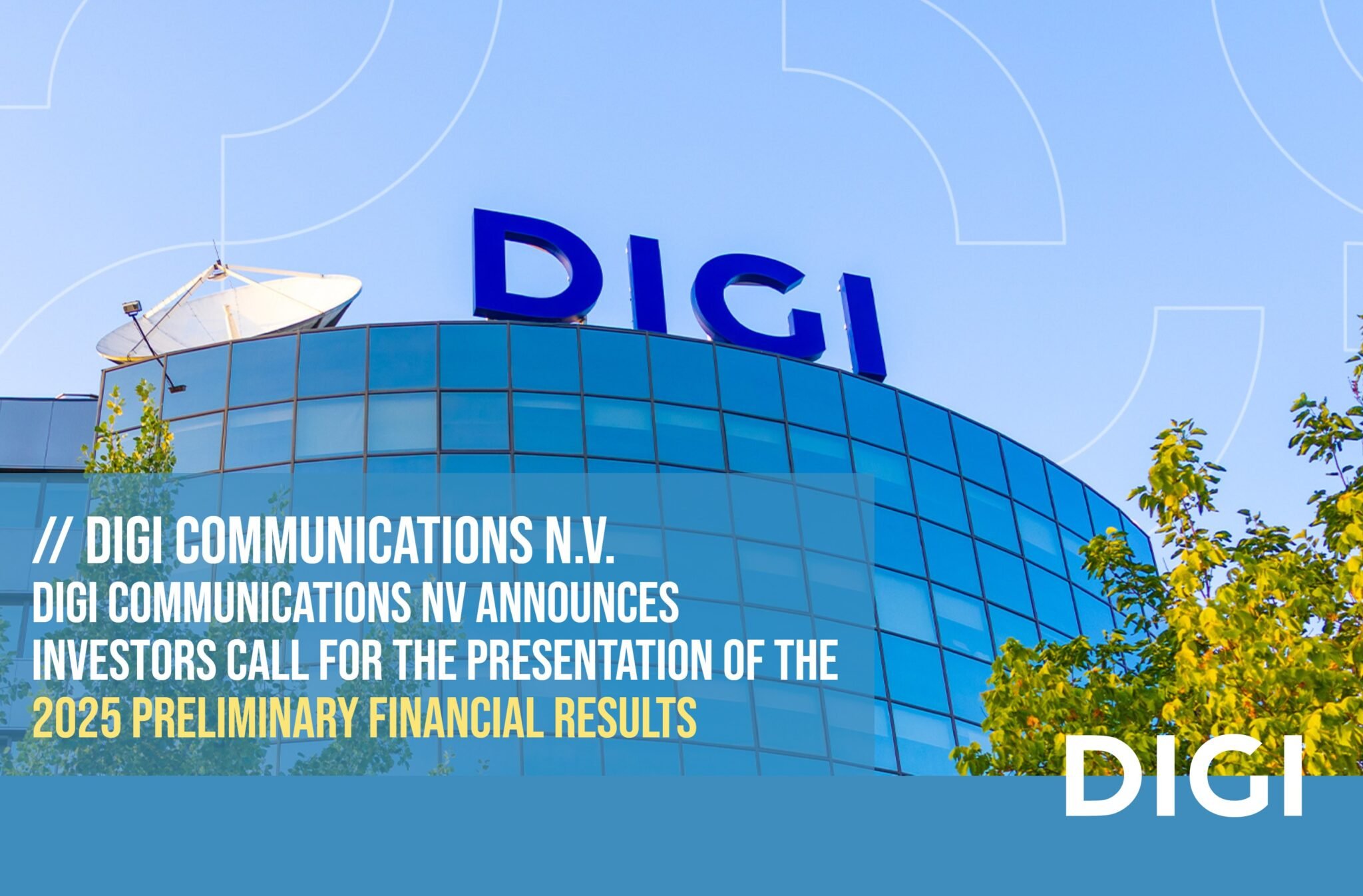 DIGI

// DIGI COMMUNICATIONS N.V.

DIGI COMMUNICATIONS NV ANNOUNCES INVESTORS CALL FOR THE PRESENTATION OF THE 2025 PRELIMINARY FINANCIAL RESULTS

DIGI